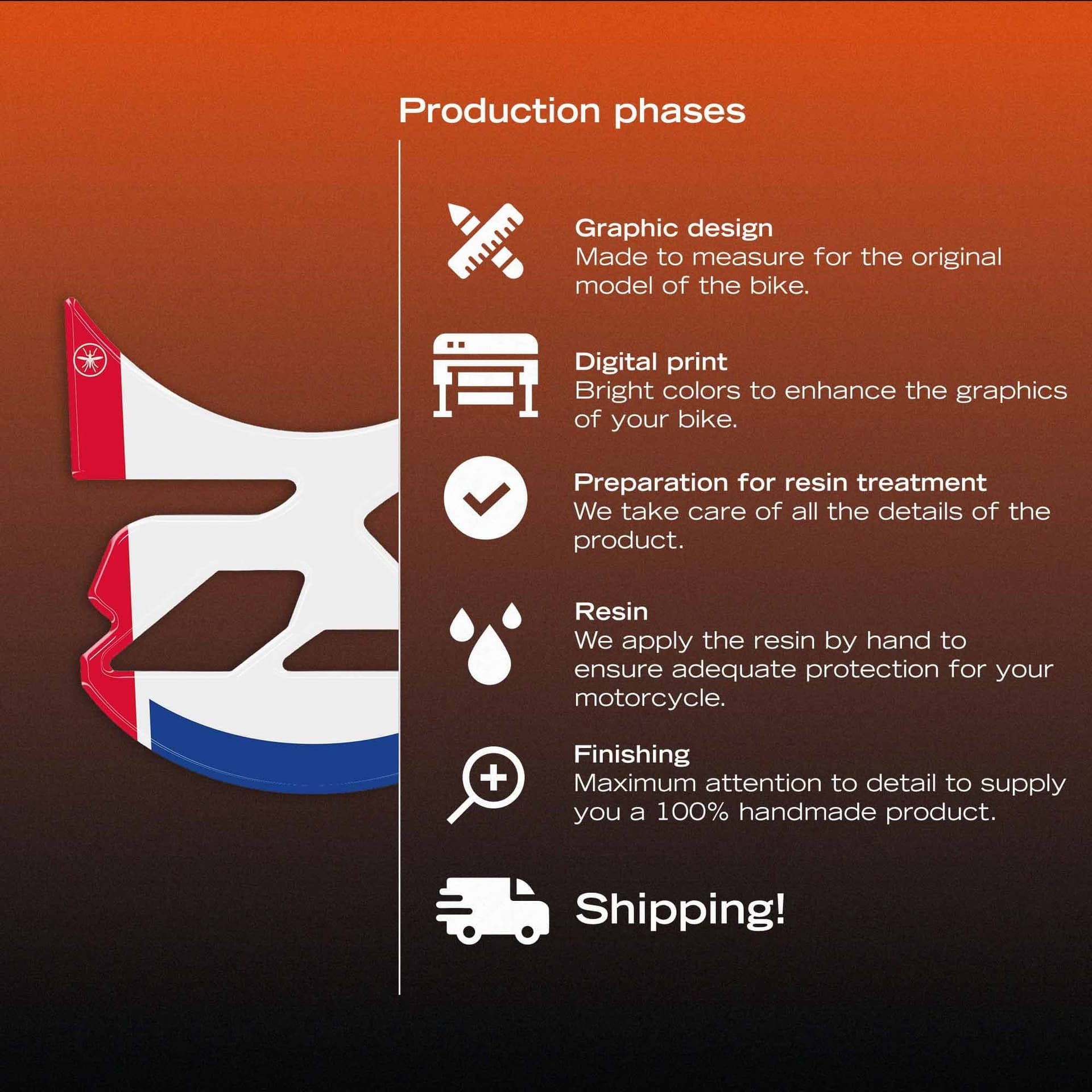 Production phases

Graphic design
Made to measure for the original model of the bike.

Digital print
Bright colors to enhance the graphics of your bike.

Preparation for resin treatment
We take care of all the details of the product.

Resin
We apply the resin by hand to ensure adequate protection for your motorcycle.

Finishing
Maximum attention to detail to supply you a 100% handmade product.

Shipping!